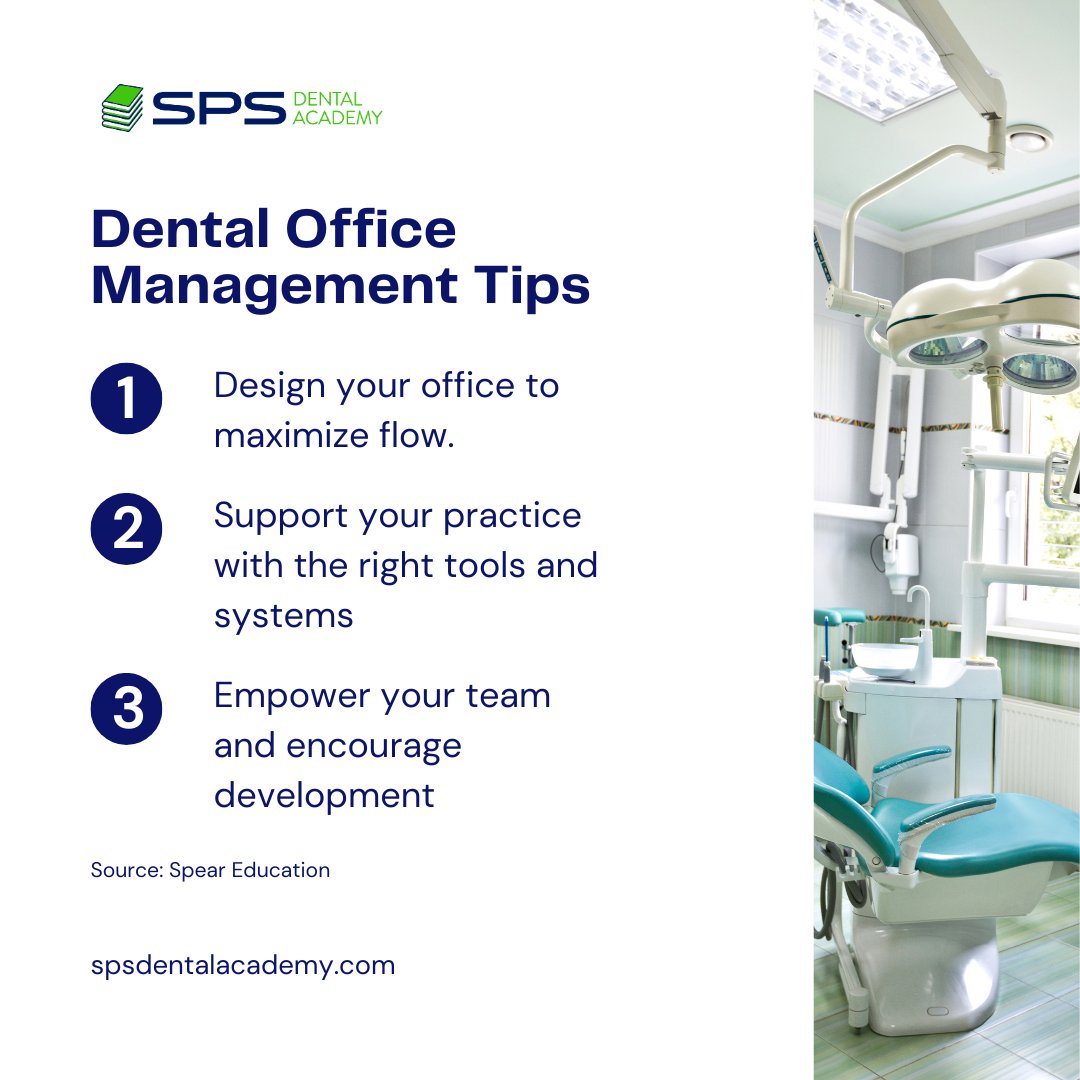 SPS DENTAL ACADEMY

Dental Office Management Tips

1 Design your office to maximize flow.

2 Support your practice with the right tools and systems

3 Empower your team and encourage development

Source: Spear Education

spsdentalacademy.com